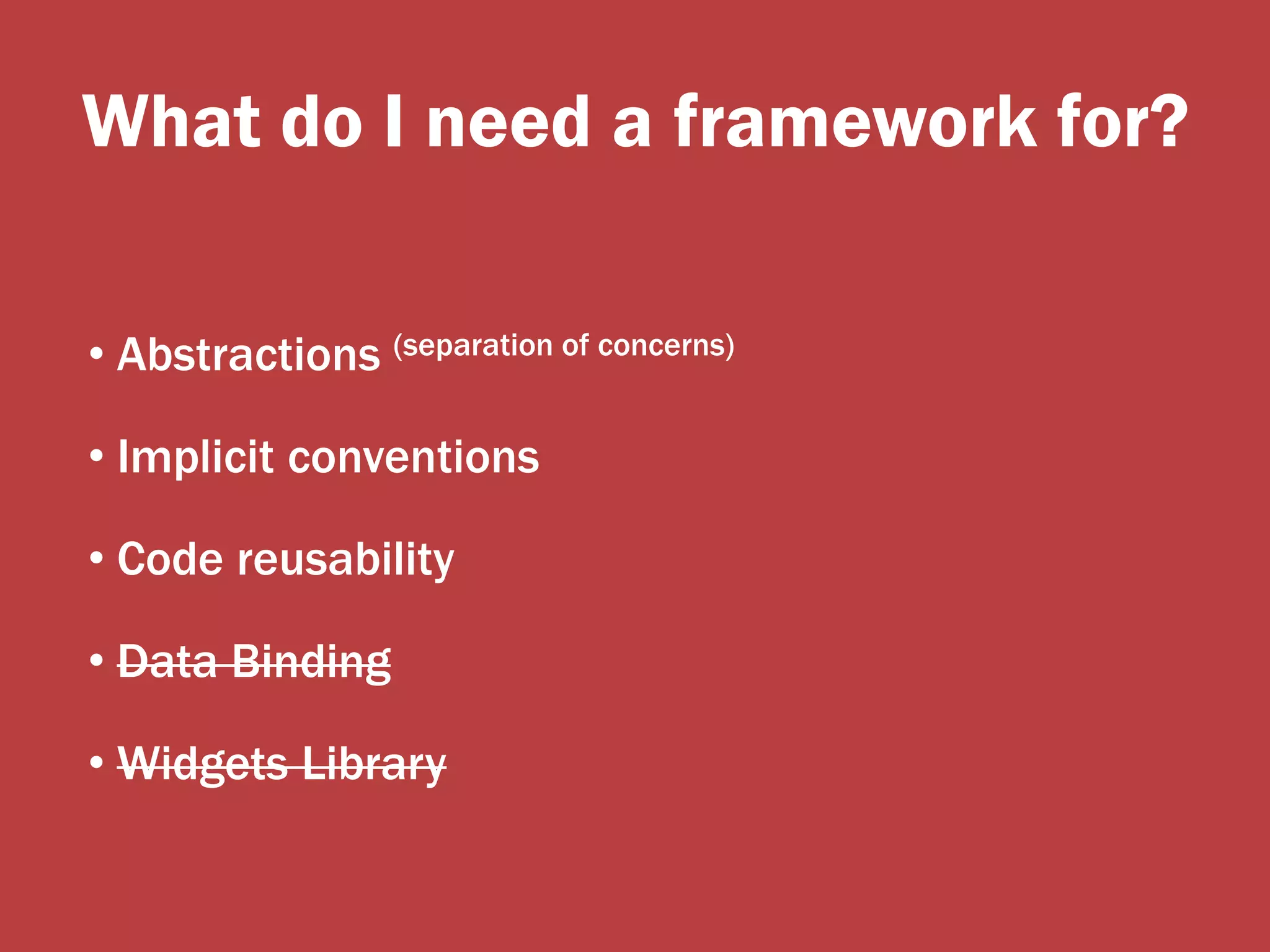 What do I need a framework for?

• Abstractions (separation of concerns)

• Implicit conventions

• Code reusability

• ~~Data Binding~~

• ~~Widgets Library~~